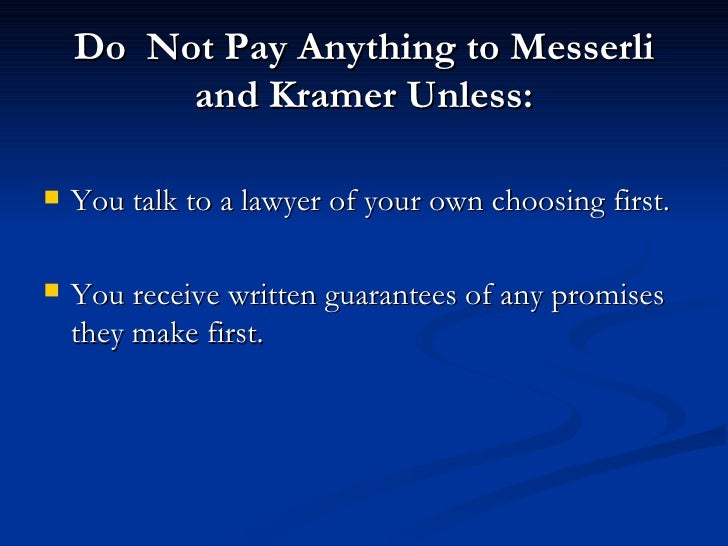 Do Not Pay Anything to Messerli and Kramer Unless:

You talk to a lawyer of your own choosing first.

You receive written guarantees of any promises they make first.